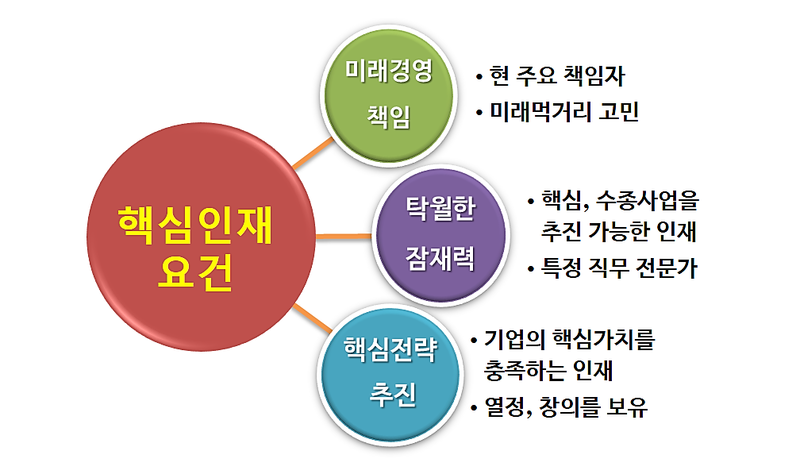 핵심인재 요건

미래경영 책임

• 현 주요 책임자
• 미래먹거리 고민

탁월한 잠재력

• 핵심, 수종사업을 추진 가능한 인재
• 특정 직무 전문가

핵심전략 추진

• 기업의 핵심가치를 충족하는 인재
• 열정, 창의를 보유